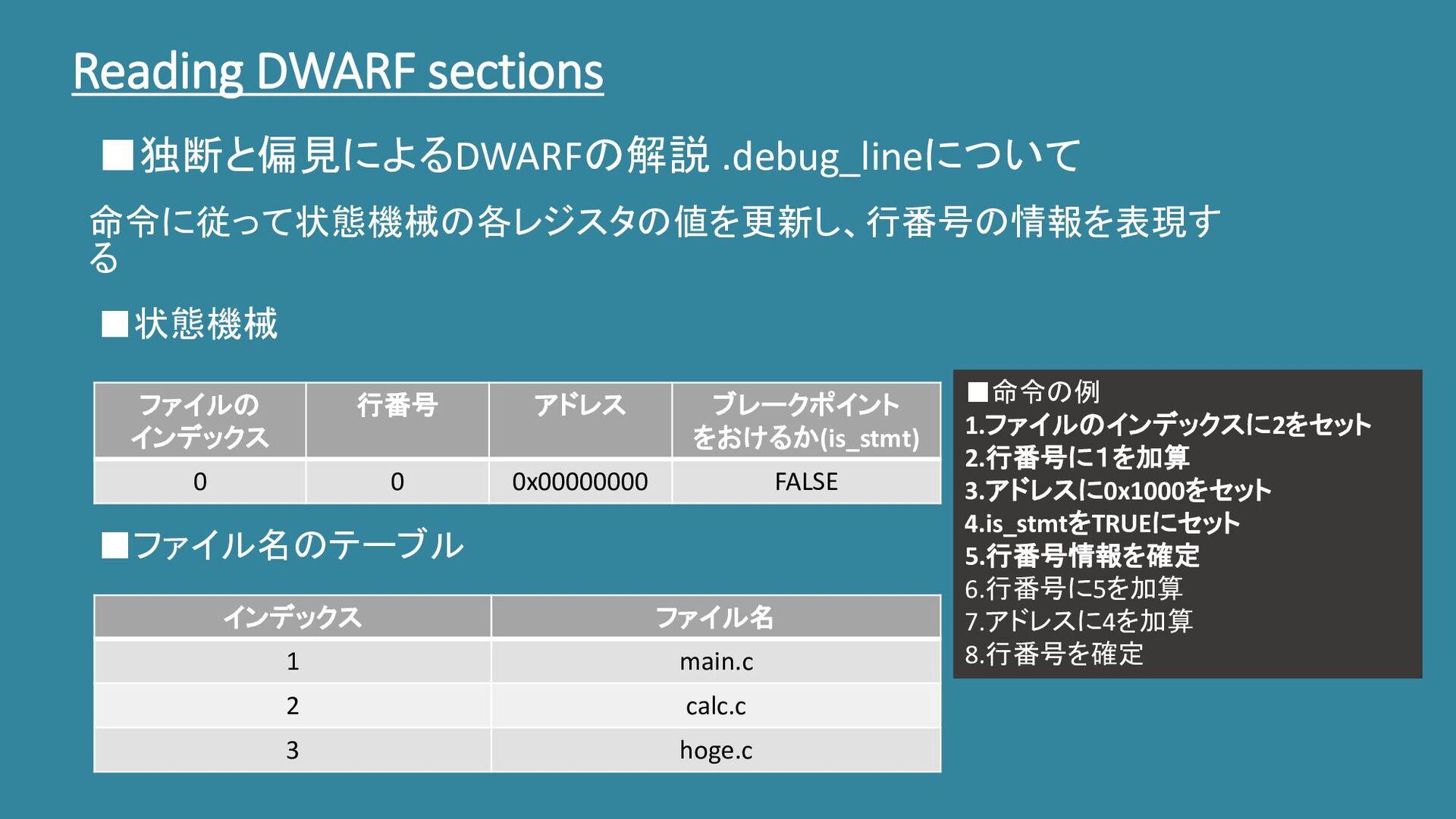 Reading DWARF sections

■独断と偏見によるDWARFの解説 .debug_lineについて

命令に従って状態機械の各レジスタの値を更新し、行番号の情報を表現する

■状態機械

| ファイルのインデックス | 行番号 | アドレス | ブレークポイントをおけるか(is_stmt) |
|---|---|---|---|
| 0 | 0 | 0x00000000 | FALSE |

■ファイル名のテーブル

| インデックス | ファイル名 |
|---|---|
| 1 | main.c |
| 2 | calc.c |
| 3 | hoge.c |

■命令の例
1.ファイルのインデックスに2をセット
2.行番号に1を加算
3.アドレスに0x1000をセット
4.is_stmtをTRUEにセット
5.行番号情報を確定
6.行番号に5を加算
7.アドレスに4を加算
8.行番号を確定